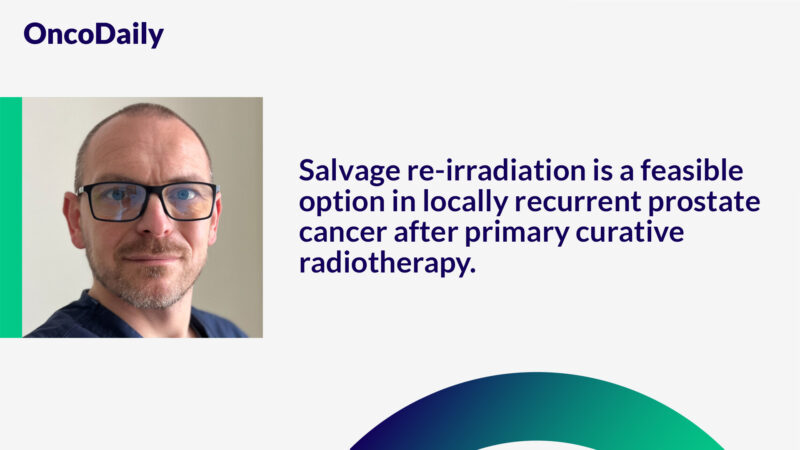 OncoDaily

Salvage re-irradiation is a feasible option in locally recurrent prostate cancer after primary curative radiotherapy.